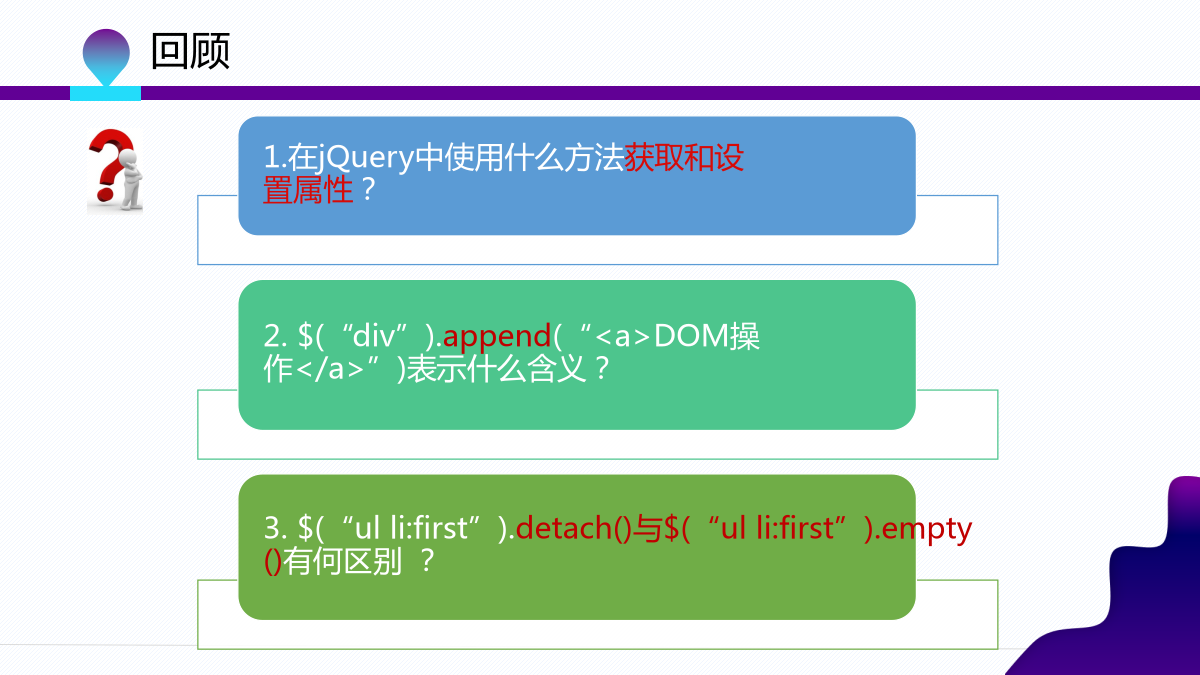 回顾

1.在jQuery中使用什么方法获取和设置属性？

2. $(“div”).append(“<a>DOM操作</a>”)表示什么含义？

3. $(“ul li:first”).detach()与$(“ul li:first”).empty()有何区别 ？